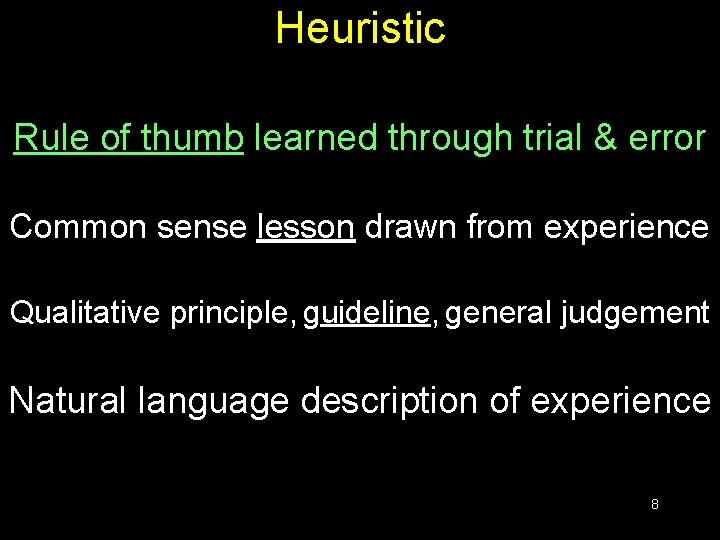 Heuristic

Rule of thumb learned through trial & error

Common sense lesson drawn from experience

Qualitative principle, guideline, general judgement

Natural language description of experience

8